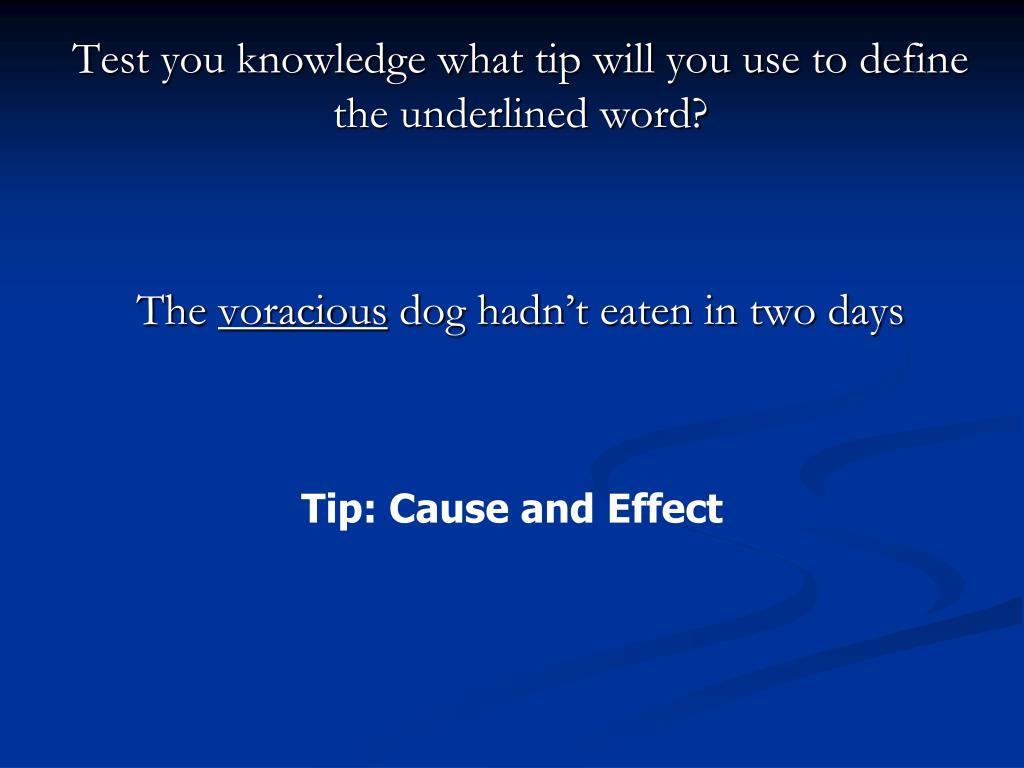 Test you knowledge what tip will you use to define the underlined word?

The voracious dog hadn’t eaten in two days

Tip: Cause and Effect